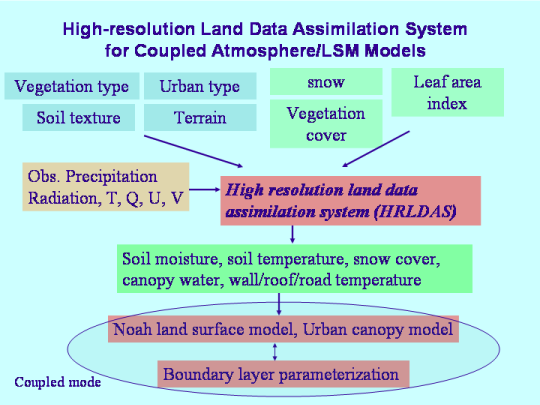 High-resolution Land Data Assimilation System for Coupled Atmosphere/LSM Models

Vegetation type

Urban type

Soil texture

Terrain

snow

Vegetation cover

Leaf area index

Obs. Precipitation Radiation, T, Q, U, V

High resolution land data assimilation system (HRLDAS)

Soil moisture, soil temperature, snow cover, canopy water, wall/roof/road temperature

Noah land surface model, Urban canopy model

Boundary layer parameterization

Coupled mode